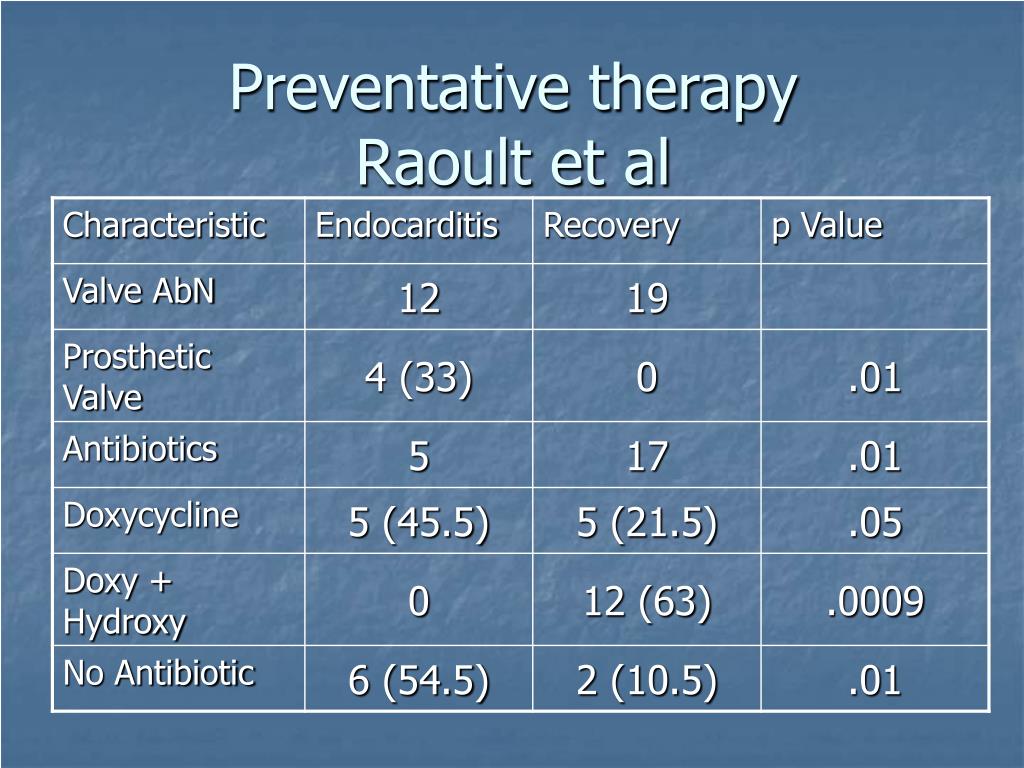 Preventative therapy
Raoult et al

| Characteristic | Endocarditis | Recovery | p Value |
|---|---|---|---|
| Valve AbN | 12 | 19 | |
| Prosthetic Valve | 4 (33) | 0 | .01 |
| Antibiotics | 5 | 17 | .01 |
| Doxycycline | 5 (45.5) | 5 (21.5) | .05 |
| Doxy + Hydroxy | 0 | 12 (63) | .0009 |
| No Antibiotic | 6 (54.5) | 2 (10.5) | .01 |